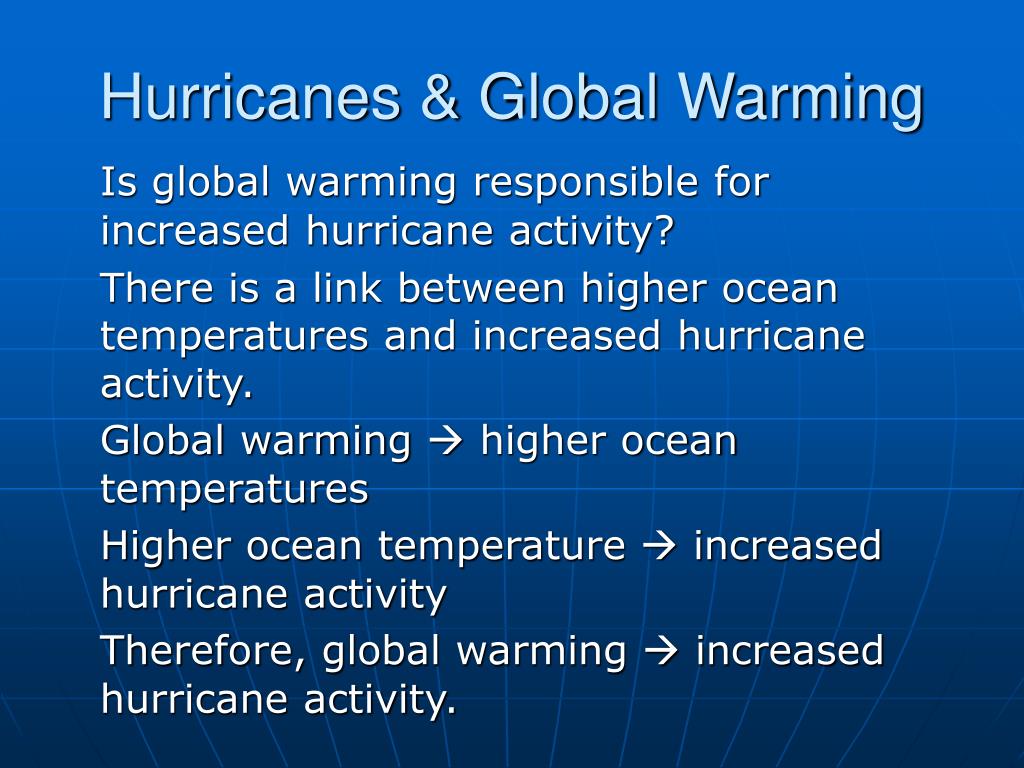 Hurricanes & Global Warming

Is global warming responsible for increased hurricane activity?

There is a link between higher ocean temperatures and increased hurricane activity.

Global warming → higher ocean temperatures

Higher ocean temperature → increased hurricane activity

Therefore, global warming → increased hurricane activity.